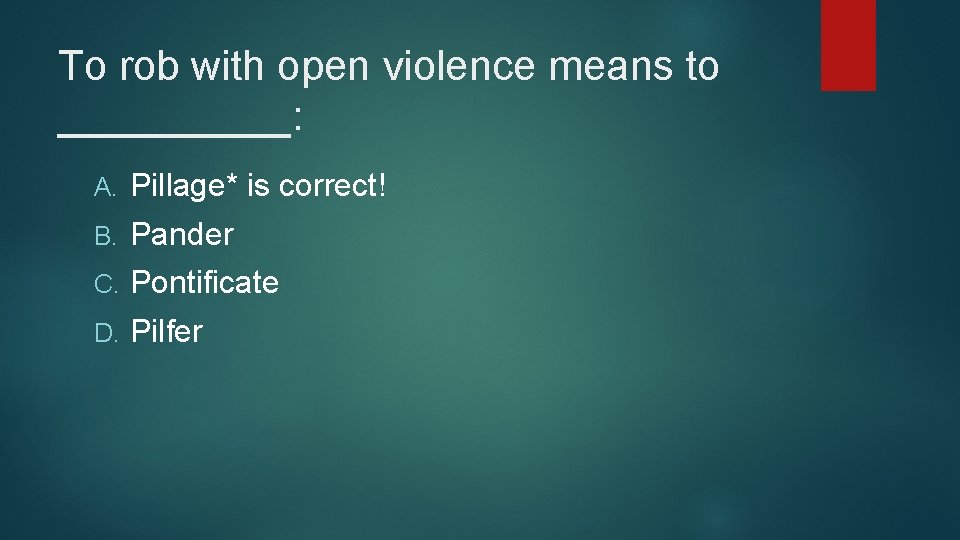 To rob with open violence means to __________:

A. Pillage* is correct!
B. Pander
C. Pontificate
D. Pilfer